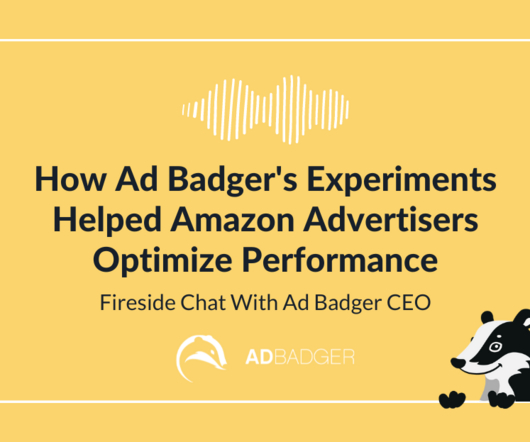 How Ad Badger's Experiments Helped Amazon Advertisers Optimize Performance

Fireside Chat With Ad Badger CEO

ADBADGER